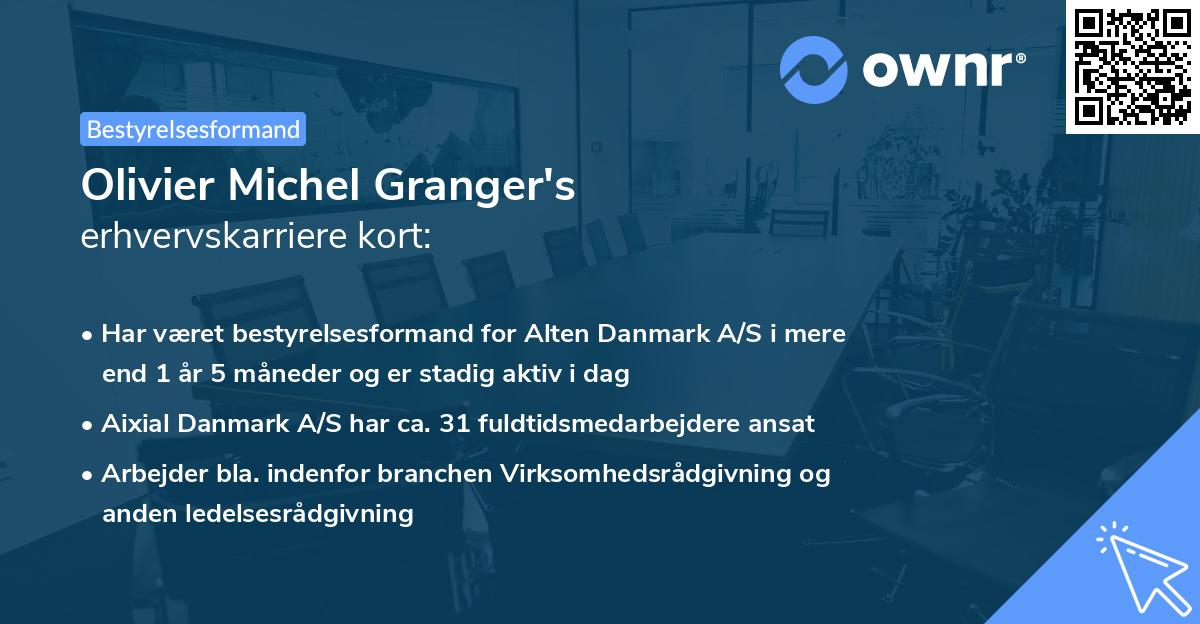 ownr®

Bestyrelsesformand

Olivier Michel Granger's
erhvervskarriere kort:

• Har været bestyrelsesformand for Alten Danmark A/S i mere end 1 år 5 måneder og er stadig aktiv i dag

• Aixial Danmark A/S har ca. 31 fuldtidsmedarbejdere ansat

• Arbejder bla. indenfor branchen Virksomhedsrådgivning og anden ledelsesrådgivning